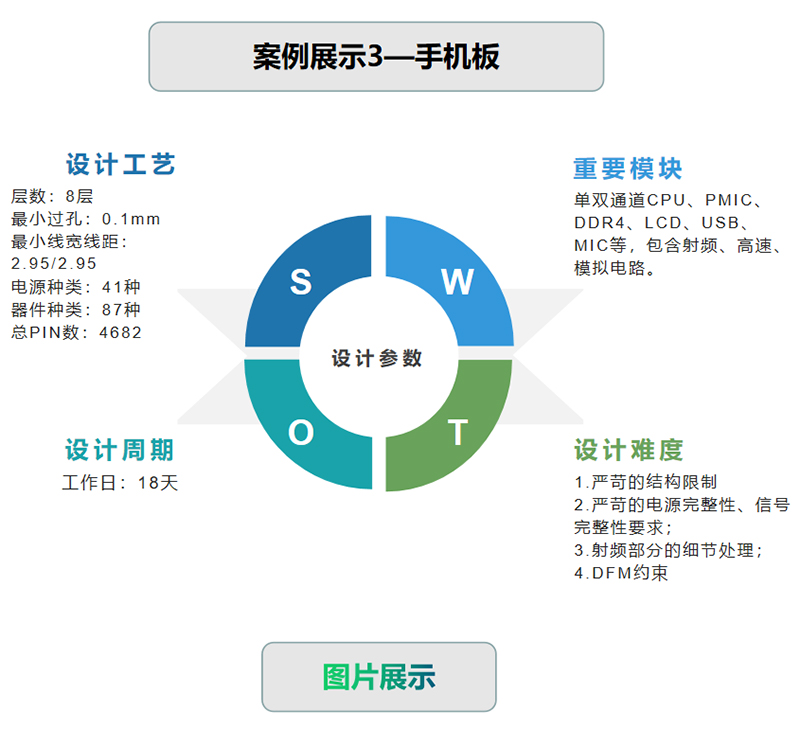 案例展示3—手机板

设计工艺
层数：8层
最小过孔：0.1mm
最小线宽线距：2.95/2.95
电源种类：41种
器件种类：87种
总PIN数：4682

重要模块
单双通道CPU、PMIC、DDR4、LCD、USB、MIC等，包含射频、高速、模拟电路。

S
W
设计参数
O
T

设计周期
工作日：18天

设计难度
1.严苛的结构限制
2.严苛的电源完整性、信号完整性要求；
3.射频部分的细节处理；
4.DFM约束

图片展示